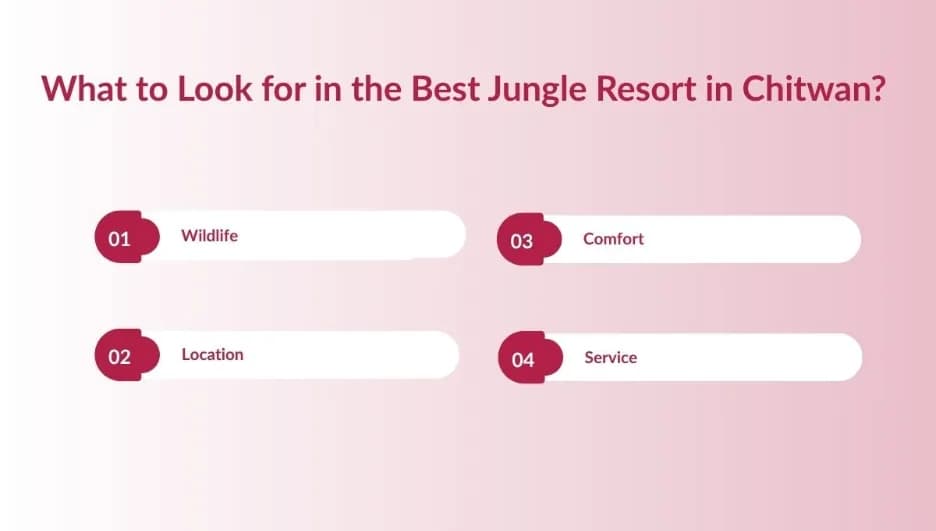 What to Look for in the Best Jungle Resort in Chitwan?

01 Wildlife

02 Location

03 Comfort

04 Service